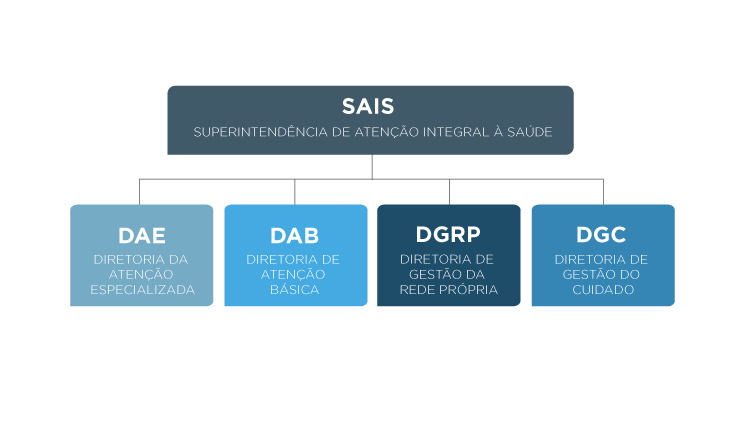 SAIS
SUPERINTENDÊNCIA DE ATENÇÃO INTEGRAL À SAÚDE

DAE
DIRETORIA DA ATENÇÃO ESPECIALIZADA

DAB
DIRETORIA DE ATENÇÃO BÁSICA

DGRP
DIRETORIA DE GESTÃO DA REDE PRÓPRIA

DGC
DIRETORIA DE GESTÃO DO CUIDADO